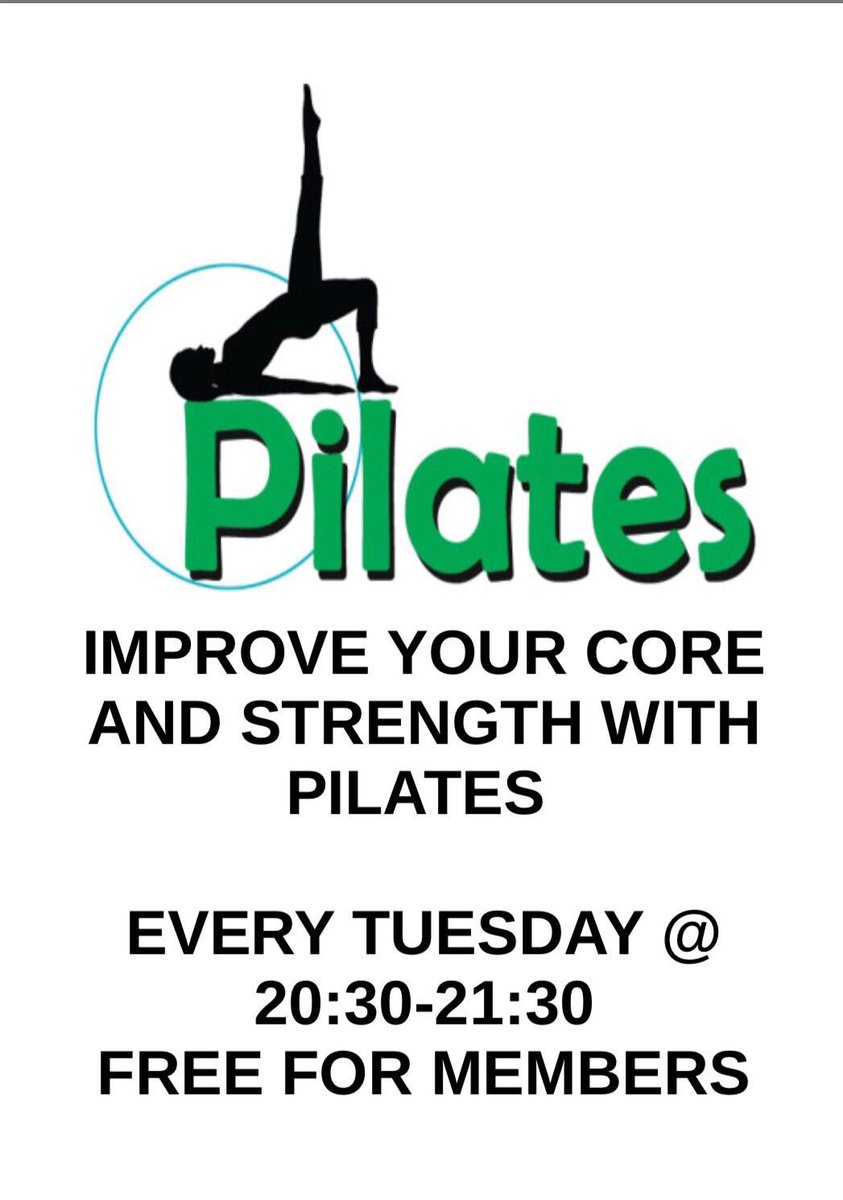 Pilates

IMPROVE YOUR CORE AND STRENGTH WITH PILATES

EVERY TUESDAY @ 20:30-21:30
FREE FOR MEMBERS